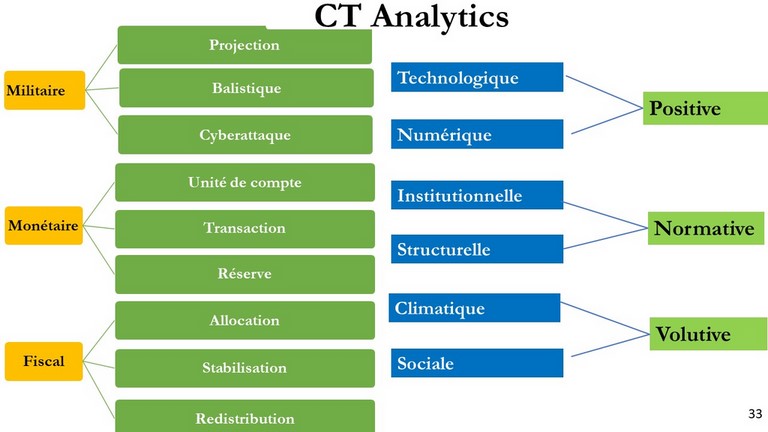 CT Analytics

Militaire

Projection

Balistique

Cyberattaque

Monétaire

Unité de compte

Transaction

Réserve

Fiscal

Allocation

Stabilisation

Redistribution

Technologique

Numérique

Positive

Institutionnelle

Structurelle

Normative

Climatique

Sociale

Volutive

33